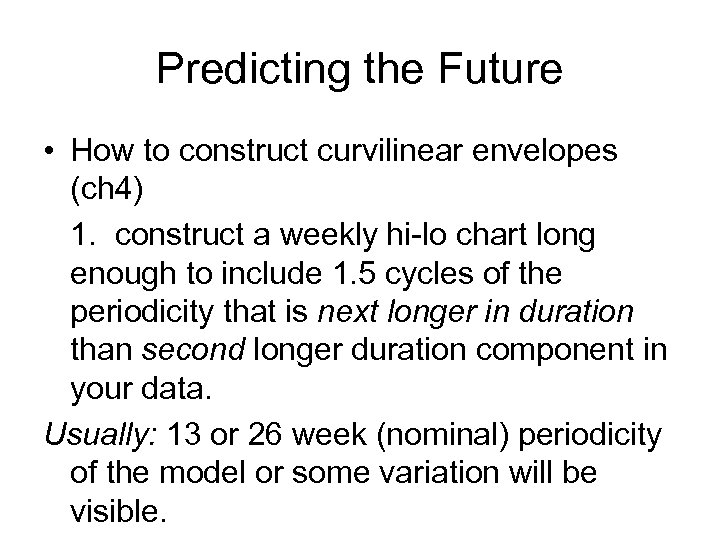 Predicting the Future

• How to construct curvilinear envelopes (ch4)

1. construct a weekly hi-lo chart long enough to include 1.5 cycles of the periodicity that is next longer in duration than second longer duration component in your data.

Usually: 13 or 26 week (nominal) periodicity of the model or some variation will be visible.